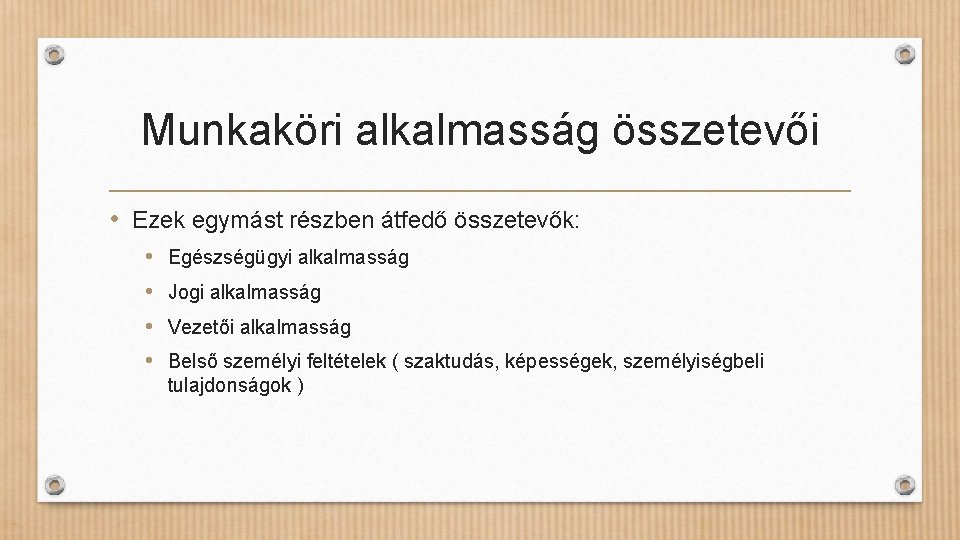 Munkaköri alkalmasság összetevői

• Ezek egymást részben átfedő összetevők:
  • Egészségügyi alkalmasság
  • Jogi alkalmasság
  • Vezetői alkalmasság
  • Belső személyi feltételek ( szaktudás, képességek, személyiségbeli tulajdonságok )